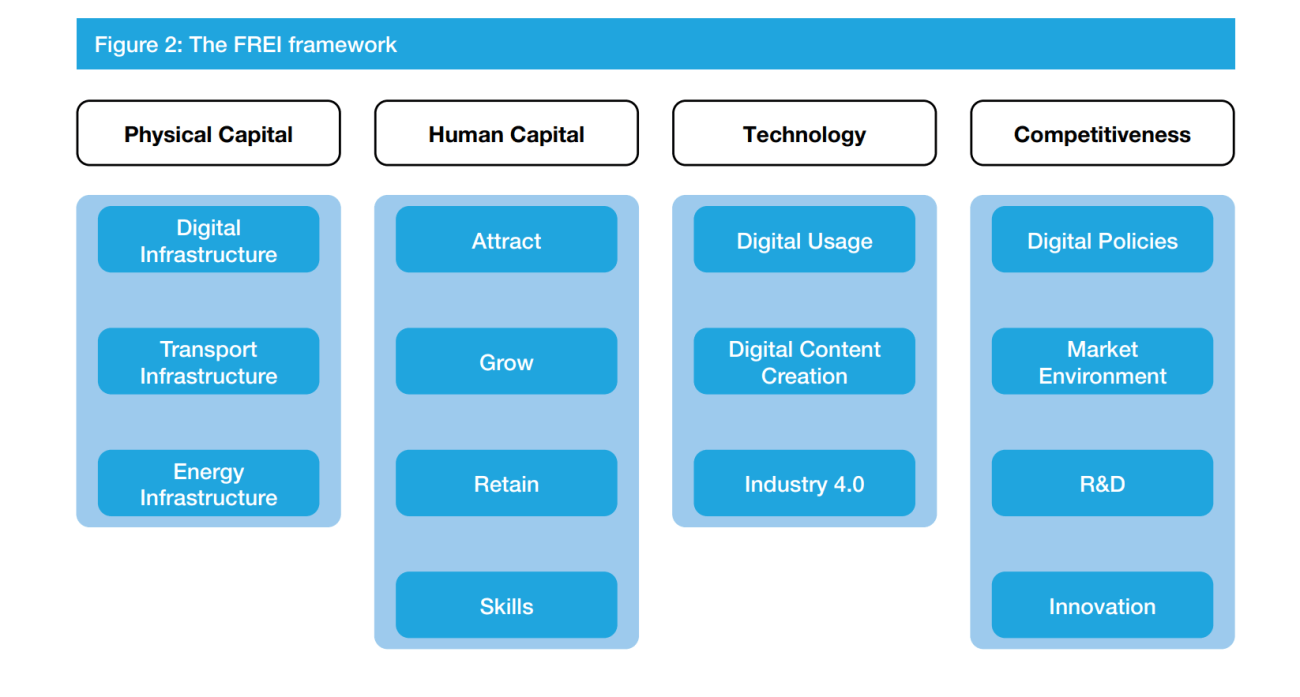 Figure 2: The FREI framework

Physical Capital

Digital Infrastructure

Transport Infrastructure

Energy Infrastructure

Human Capital

Attract

Grow

Retain

Skills

Technology

Digital Usage

Digital Content Creation

Industry 4.0

Competitiveness

Digital Policies

Market Environment

R&D

Innovation